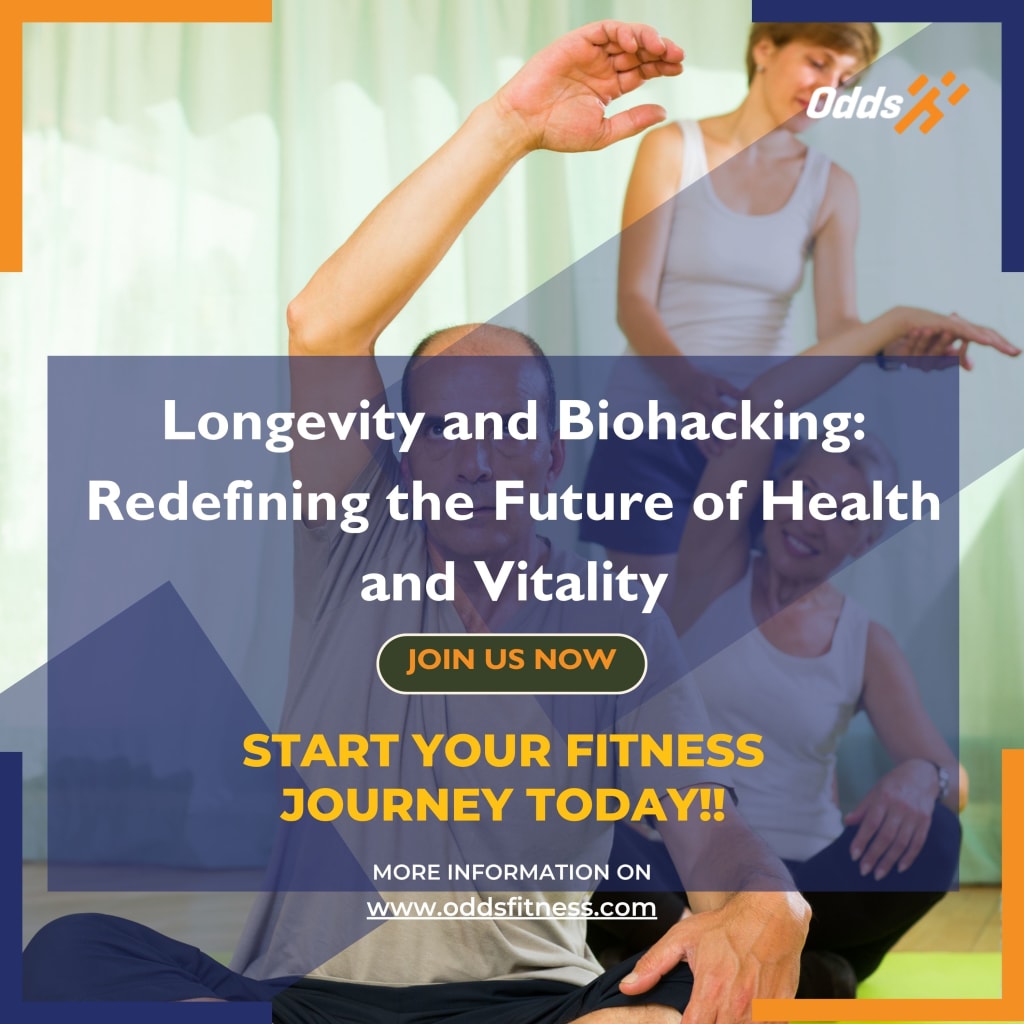 Odds

Longevity and Biohacking: Redefining the Future of Health and Vitality

JOIN US NOW

START YOUR FITNESS JOURNEY TODAY!!

MORE INFORMATION ON
www.oddsfitness.com